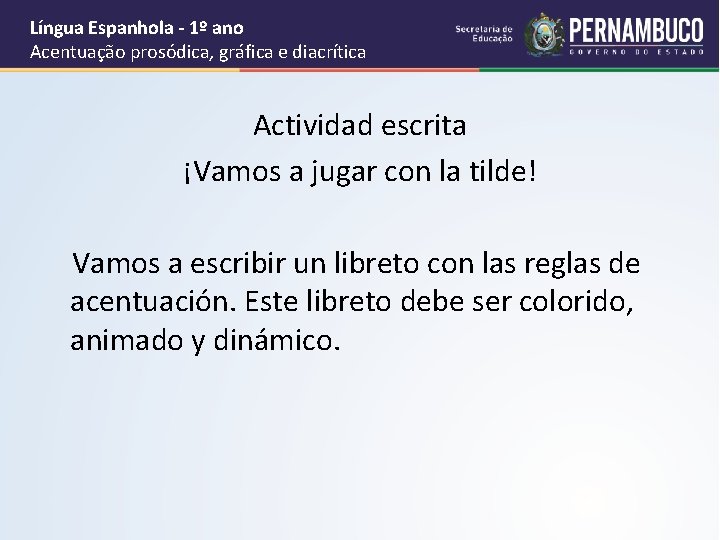 Língua Espanhola - 1º ano
Acentuação prosódica, gráfica e diacrítica

Secretaria de Educação
PERNAMBUCO
GOVERNO DO ESTADO

Actividad escrita
¡Vamos a jugar con la tilde!

Vamos a escribir un libreto con las reglas de acentuación. Este libreto debe ser colorido, animado y dinámico.